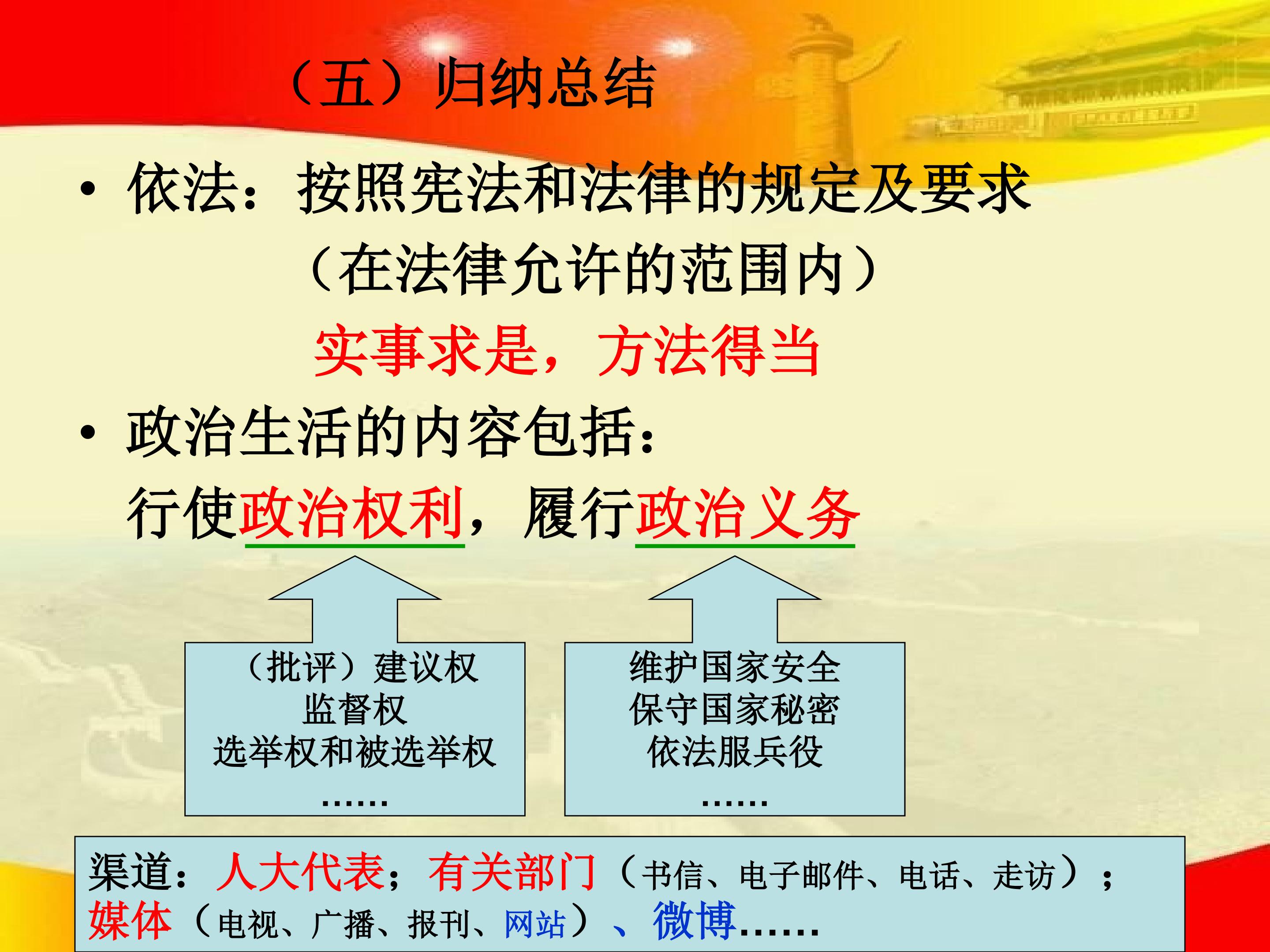 （五）归纳总结

• 依法：按照宪法和法律的规定及要求

（在法律允许的范围内）

实事求是，方法得当

• 政治生活的内容包括：

行使政治权利，履行政治义务

（批评）建议权
监督权
选举权和被选举权
……

维护国家安全
保守国家秘密
依法服兵役
……

渠道：人大代表；有关部门（书信、电子邮件、电话、走访）；媒体（电视、广播、报刊、网站）、微博……